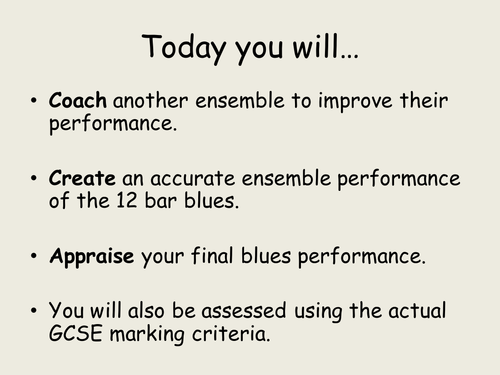 Today you will…

• Coach another ensemble to improve their performance.

• Create an accurate ensemble performance of the 12 bar blues.

• Appraise your final blues performance.

• You will also be assessed using the actual GCSE marking criteria.